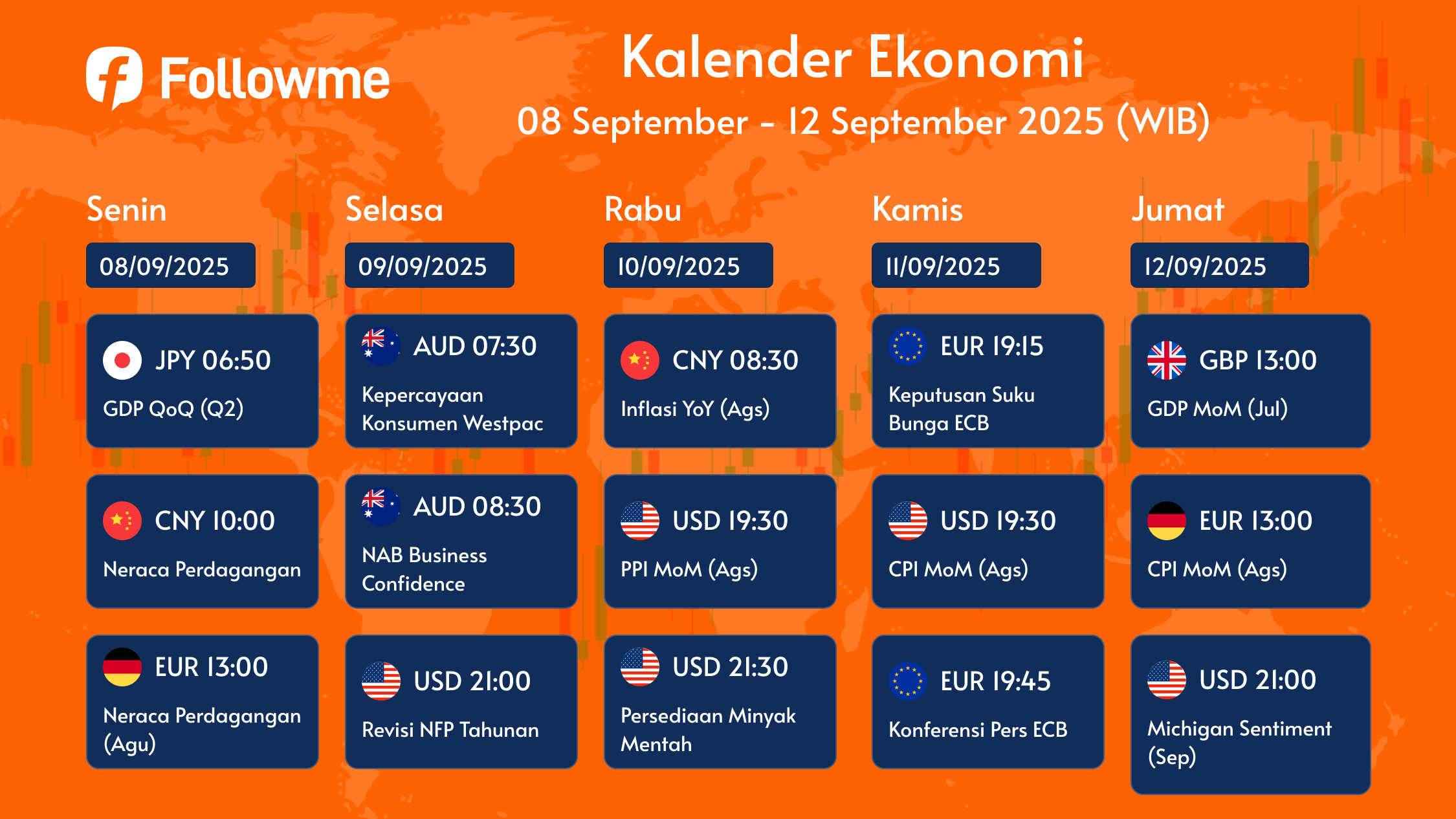 Followme

Kalender Ekonomi
08 September - 12 September 2025 (WIB)

Senin
08/09/2025

JPY 06:50
GDP QoQ (Q2)

CNY 10:00
Neraca Perdagangan

EUR 13:00
Neraca Perdagangan (Agu)

Selasa
09/09/2025

AUD 07:30
Kepercayaan Konsumen Westpac

AUD 08:30
NAB Business Confidence

USD 21:00
Revisi NFP Tahunan

Rabu
10/09/2025

CNY 08:30
Inflasi YoY (Ags)

USD 19:30
PPI MoM (Ags)

USD 21:30
Persediaan Minyak Mentah

Kamis
11/09/2025

EUR 19:15
Keputusan Suku Bunga ECB

USD 19:30
CPI MoM (Ags)

EUR 19:45
Konferensi Pers ECB

Jumat
12/09/2025

GBP 13:00
GDP MoM (Jul)

EUR 13:00
CPI MoM (Ags)

USD 21:00
Michigan Sentiment (Sep)